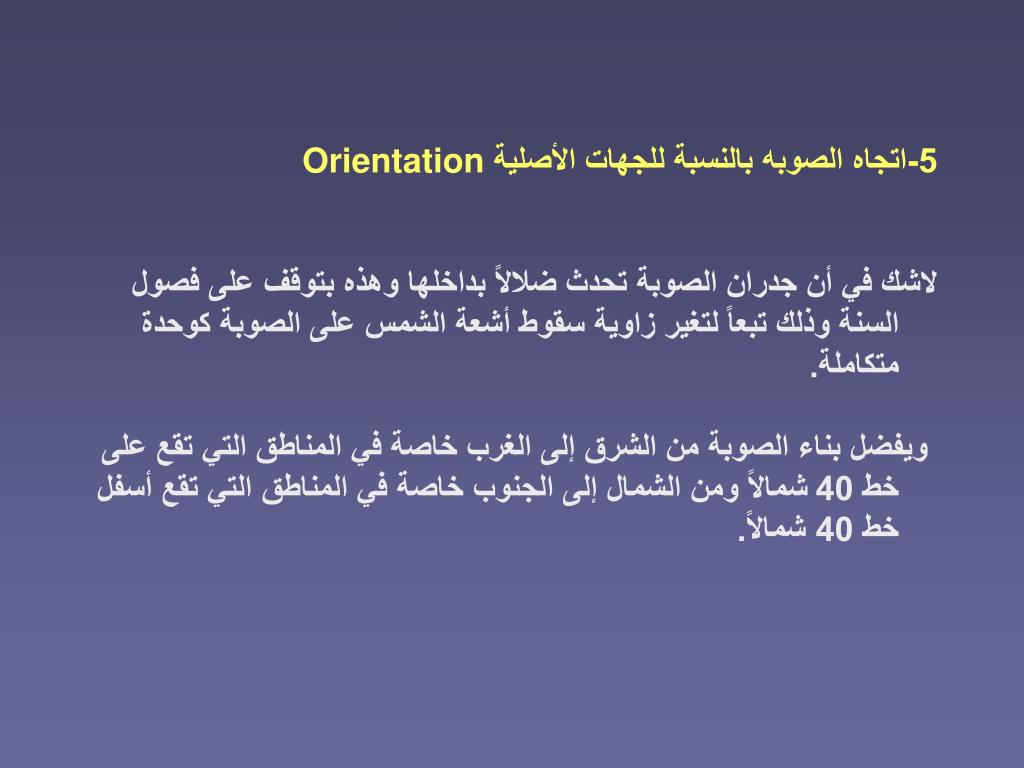 5-اتجاه الصوبه بالنسبة للجهات الأصلية Orientation

لاشك في أن جدران الصوبة تحدث ضلالاً بداخلها وهذه بتوقف على فصول السنة وذلك تبعاً لتغير زاوية سقوط أشعة الشمس على الصوبة كوحدة متكاملة.

ويفضل بناء الصوبة من الشرق إلى الغرب خاصة في المناطق التي تقع على خط 40 شمالاً ومن الشمال إلى الجنوب خاصة في المناطق التي تقع أسفل خط 40 شمالاً.